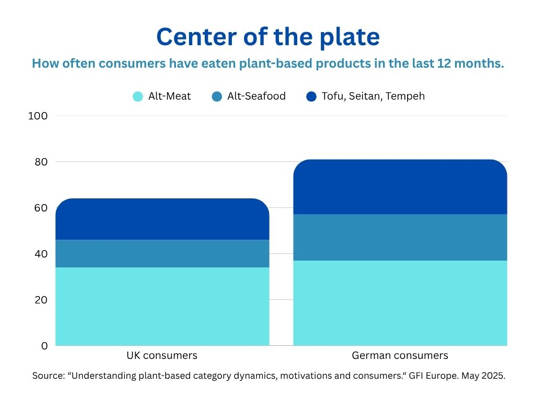 Center of the plate

How often consumers have eaten plant-based products in the last 12 months.

Alt-Meat
Alt-Seafood
Tofu, Seitan, Tempeh

100
80
60
40
20
0

UK consumers
German consumers

Source: "Understanding plant-based category dynamics, motivations and consumers." GFI Europe. May 2025.